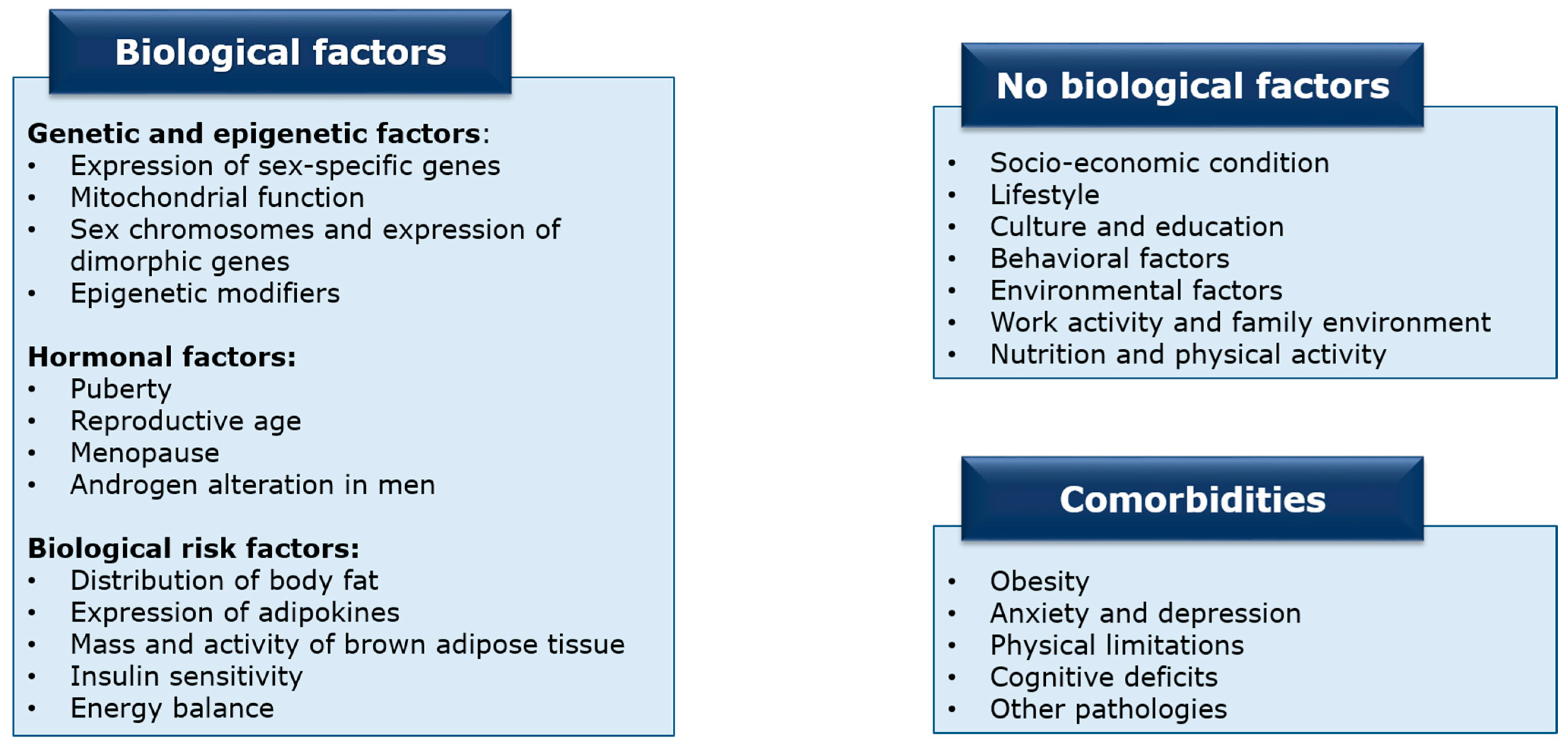 Biological factors

Genetic and epigenetic factors:
• Expression of sex-specific genes
• Mitochondrial function
• Sex chromosomes and expression of dimorphic genes
• Epigenetic modifiers

Hormonal factors:
• Puberty
• Reproductive age
• Menopause
• Androgen alteration in men

Biological risk factors:
• Distribution of body fat
• Expression of adipokines
• Mass and activity of brown adipose tissue
• Insulin sensitivity
• Energy balance

No biological factors

• Socio-economic condition
• Lifestyle
• Culture and education
• Behavioral factors
• Environmental factors
• Work activity and family environment
• Nutrition and physical activity

Comorbidities

• Obesity
• Anxiety and depression
• Physical limitations
• Cognitive deficits
• Other pathologies